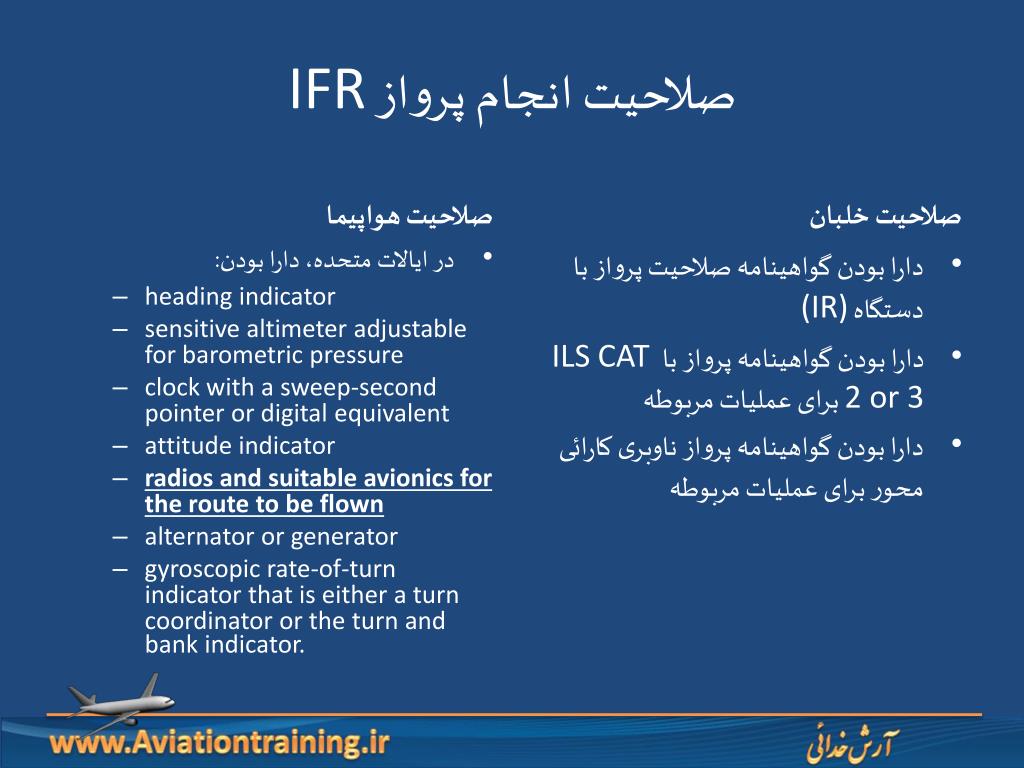 صلاحیت انجام پرواز IFR

صلاحیت خلبان

• دارا بودن گواهینامه صلاحیت پرواز با دستگاه (IR)
• دارا بودن گواهینامه پرواز با ILS CAT 2 or 3 برای عملیات مربوطه
• دارا بودن گواهینامه پرواز ناوبری کارائی محور برای عملیات مربوطه

صلاحیت هواپیما

• در ایالات متحده، دارا بودن:
– heading indicator
– sensitive altimeter adjustable for barometric pressure
– clock with a sweep-second pointer or digital equivalent
– attitude indicator
– radios and suitable avionics for the route to be flown
– alternator or generator
– gyroscopic rate-of-turn indicator that is either a turn coordinator or the turn and bank indicator.

www.Aviationtraining.ir

آرش خدائی